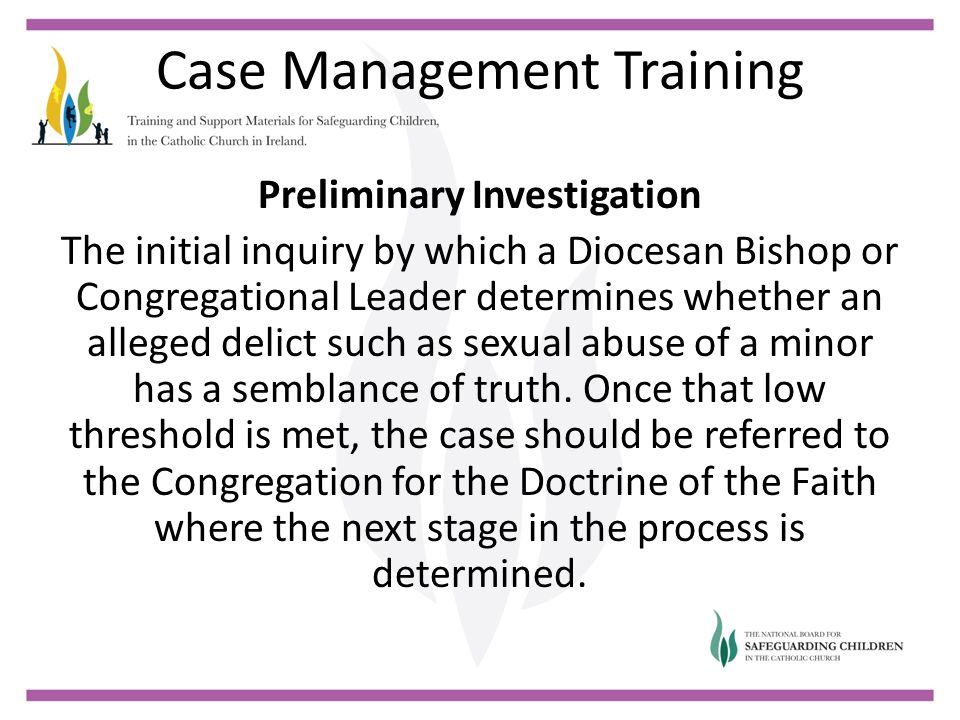 Case Management Training

Training and Support Materials for Safeguarding Children, in the Catholic Church in Ireland.

Preliminary Investigation

The initial inquiry by which a Diocesan Bishop or Congregational Leader determines whether an alleged delict such as sexual abuse of a minor has a semblance of truth. Once that low threshold is met, the case should be referred to the Congregation for the Doctrine of the Faith where the next stage in the process is determined.

THE NATIONAL BOARD FOR SAFEGUARDING CHILDREN IN THE CATHOLIC CHURCH